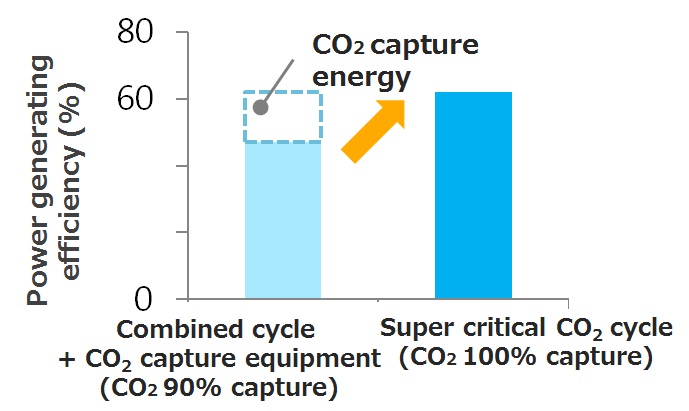 Power generating efficiency (%)

80

60

0

$CO_2$ capture energy

Combined cycle + $CO_2$ capture equipment ($CO_2$ 90% capture)

Super critical $CO_2$ cycle ($CO_2$ 100% capture)